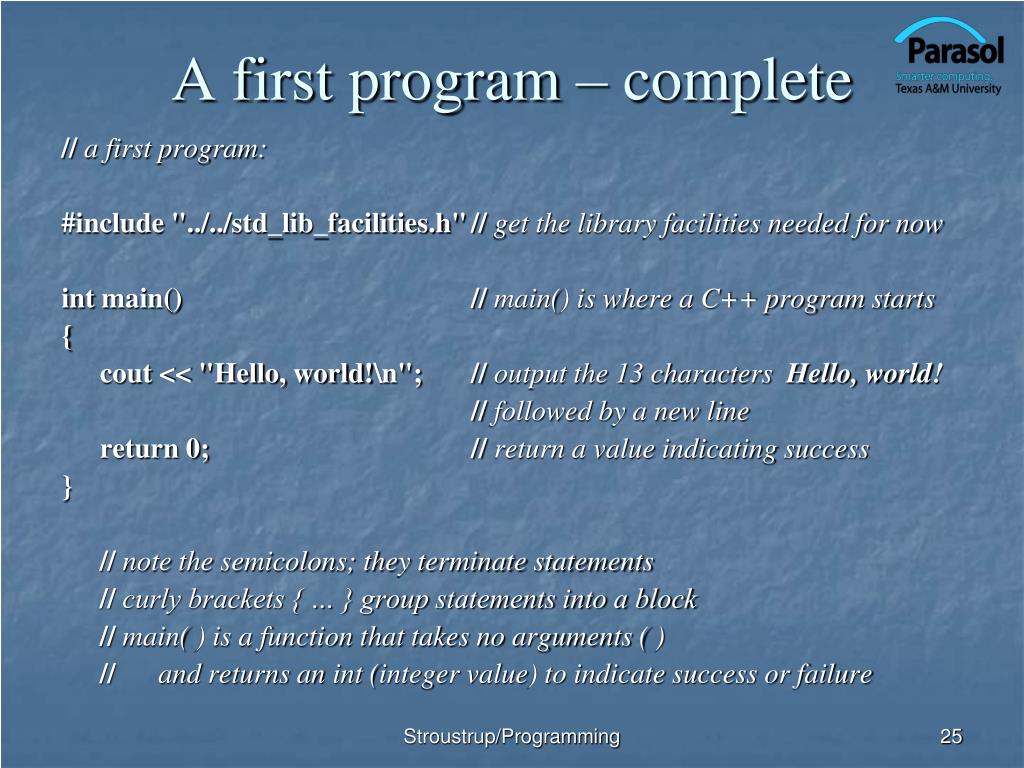 A first program – complete

Parasol
Smarter computing.
Texas A&M University

// a first program:

#include "../../std_lib_facilities.h" // get the library facilities needed for now

int main() // main() is where a C++ program starts
{
cout << "Hello, world!\n"; // output the 13 characters Hello, world!
// followed by a new line
return 0; // return a value indicating success
}

// note the semicolons; they terminate statements
// curly brackets { … } group statements into a block
// main( ) is a function that takes no arguments ( )
// and returns an int (integer value) to indicate success or failure

Stroustrup/Programming

25